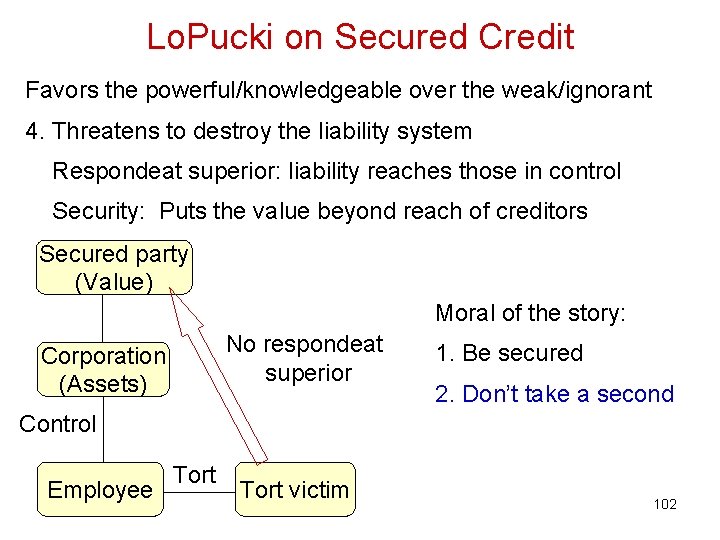 LoPucki on Secured Credit

Favors the powerful/knowledgeable over the weak/ignorant

4. Threatens to destroy the liability system

Respondeat superior: liability reaches those in control

Security: Puts the value beyond reach of creditors

Secured party (Value)

Corporation (Assets)

Control

Employee

Tort

Tort victim

No respondeat superior

Moral of the story:

1. Be secured

2. Don't take a second

102